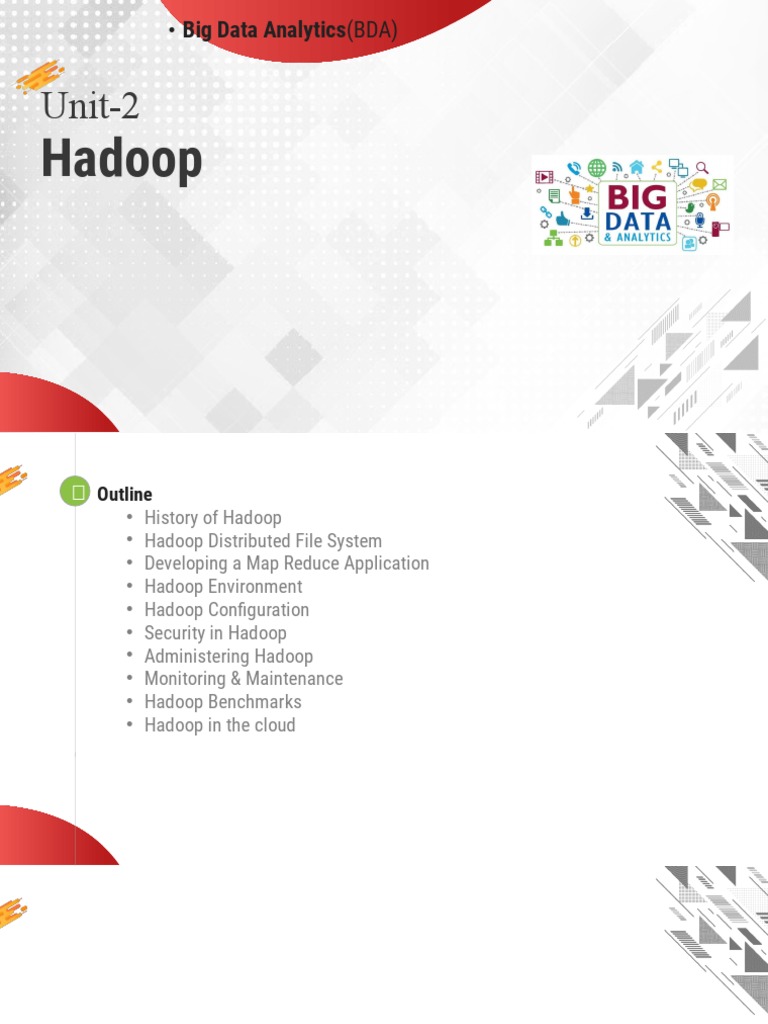 • Big Data Analytics(BDA)

Unit-2
Hadoop

BIG DATA & ANALYTICS

Outline
• History of Hadoop
• Hadoop Distributed File System
• Developing a Map Reduce Application
• Hadoop Environment
• Hadoop Configuration
• Security in Hadoop
• Administering Hadoop
• Monitoring & Maintenance
• Hadoop Benchmarks
• Hadoop in the cloud